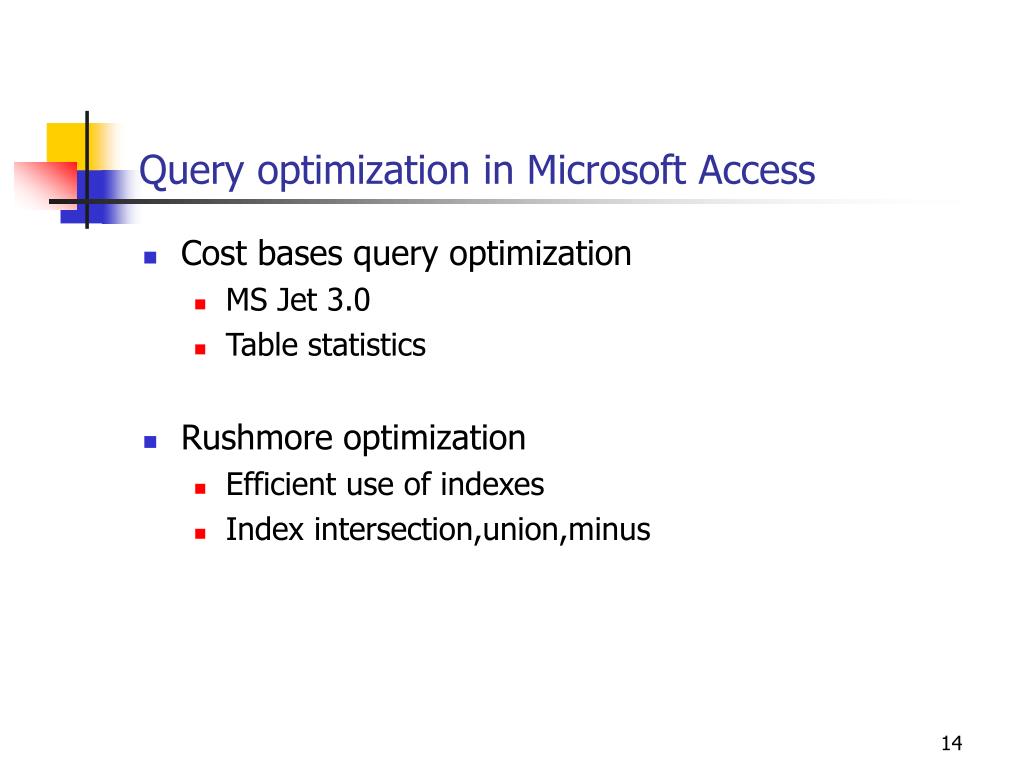 Query optimization in Microsoft Access

Cost bases query optimization
MS Jet 3.0
Table statistics

Rushmore optimization
Efficient use of indexes
Index intersection,union,minus

14